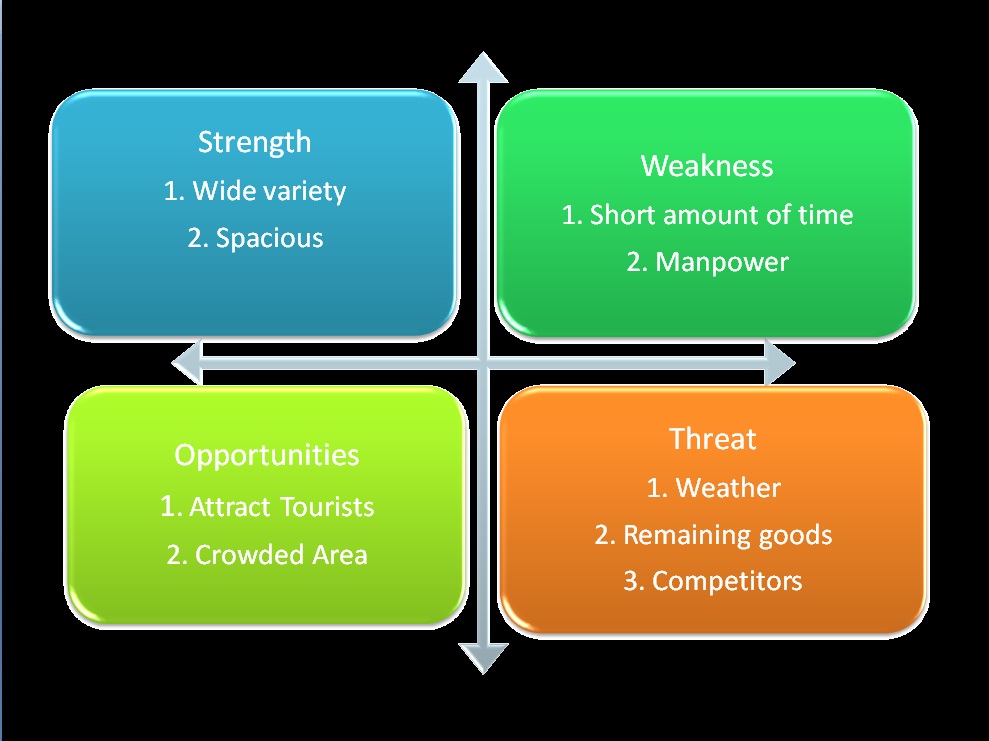 Strength
1. Wide variety
2. Spacious

Weakness
1. Short amount of time
2. Manpower

Opportunities
1. Attract Tourists
2. Crowded Area

Threat
1. Weather
2. Remaining goods
3. Competitors